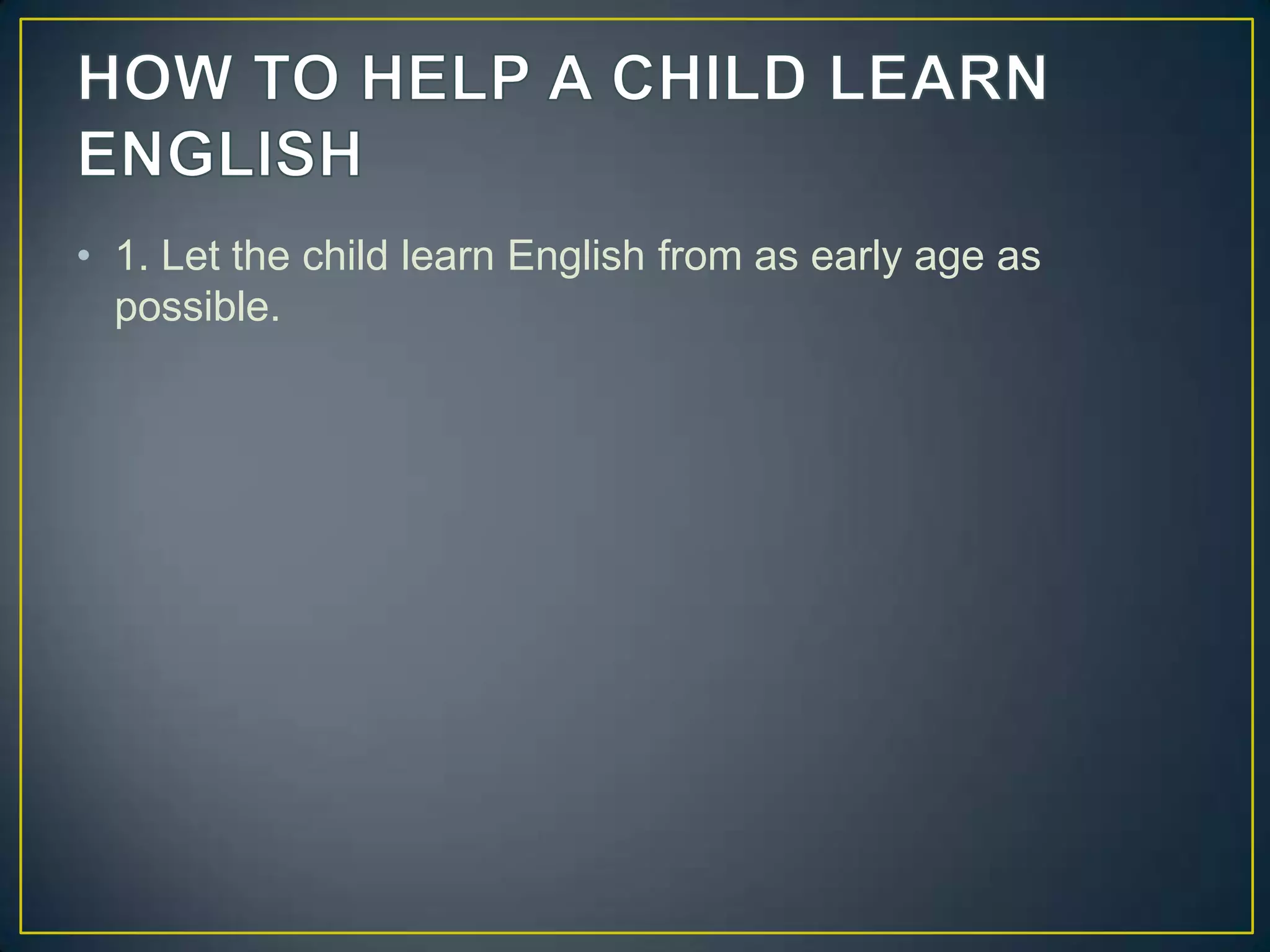 HOW TO HELP A CHILD LEARN ENGLISH

• 1. Let the child learn English from as early age as possible.